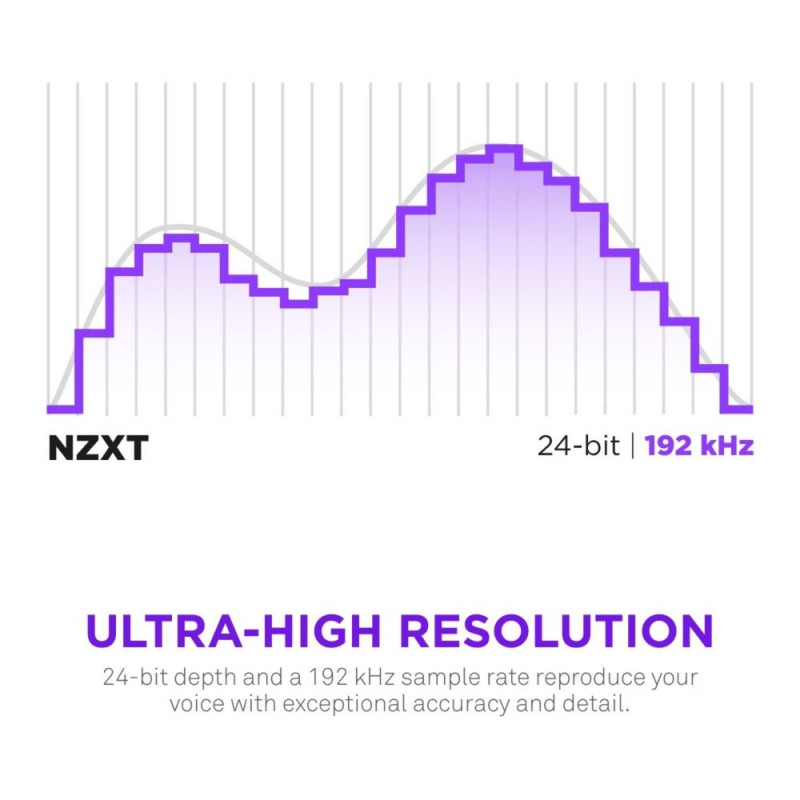 NZXT

24-bit | 192 kHz

ULTRA-HIGH RESOLUTION

24-bit depth and a 192 kHz sample rate reproduce your voice with exceptional accuracy and detail.